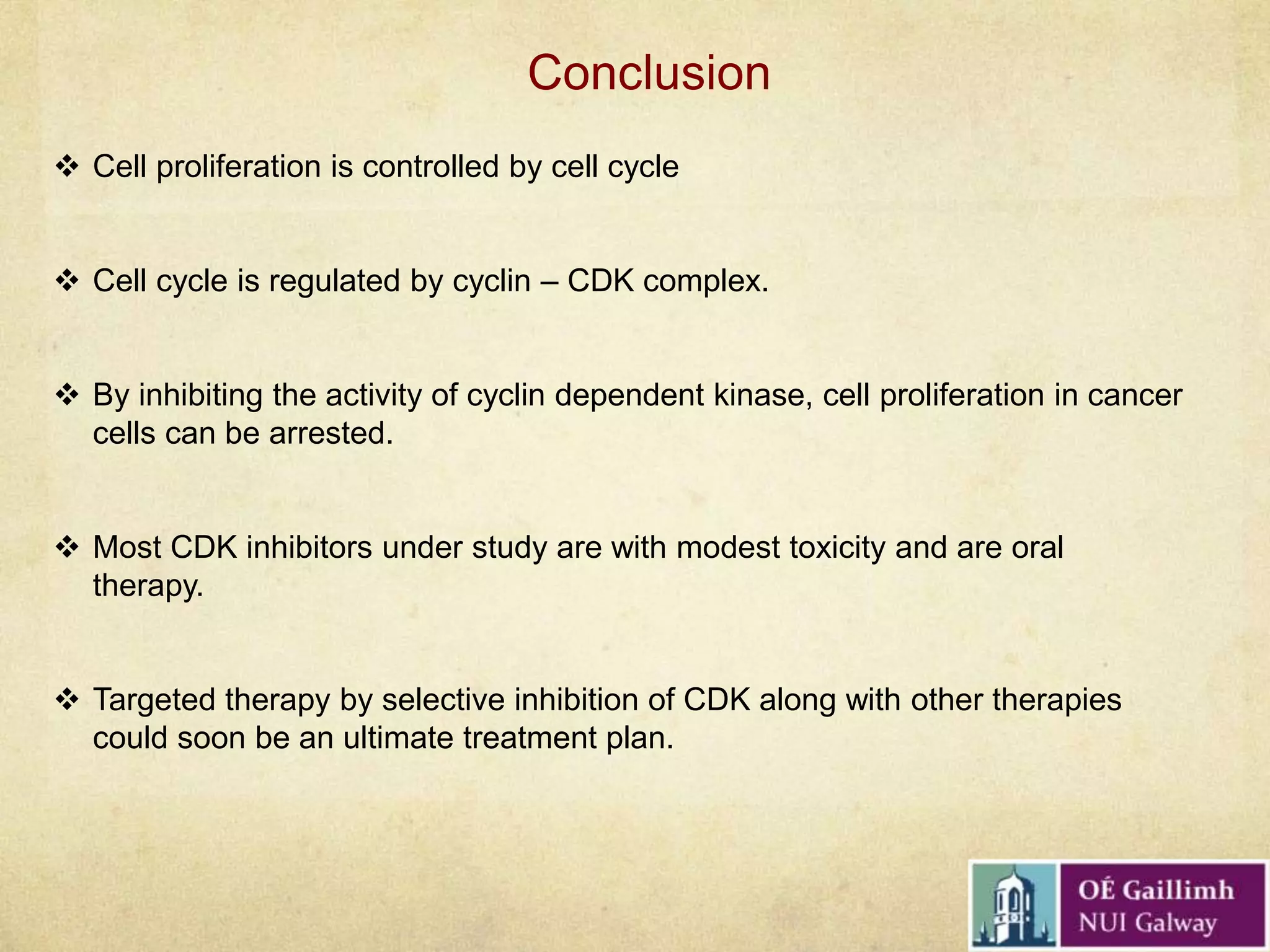 Conclusion

❖ Cell proliferation is controlled by cell cycle

❖ Cell cycle is regulated by cyclin – CDK complex.

❖ By inhibiting the activity of cyclin dependent kinase, cell proliferation in cancer cells can be arrested.

❖ Most CDK inhibitors under study are with modest toxicity and are oral therapy.

❖ Targeted therapy by selective inhibition of CDK along with other therapies could soon be an ultimate treatment plan.

OÉ Gaillimh
NUI Galway